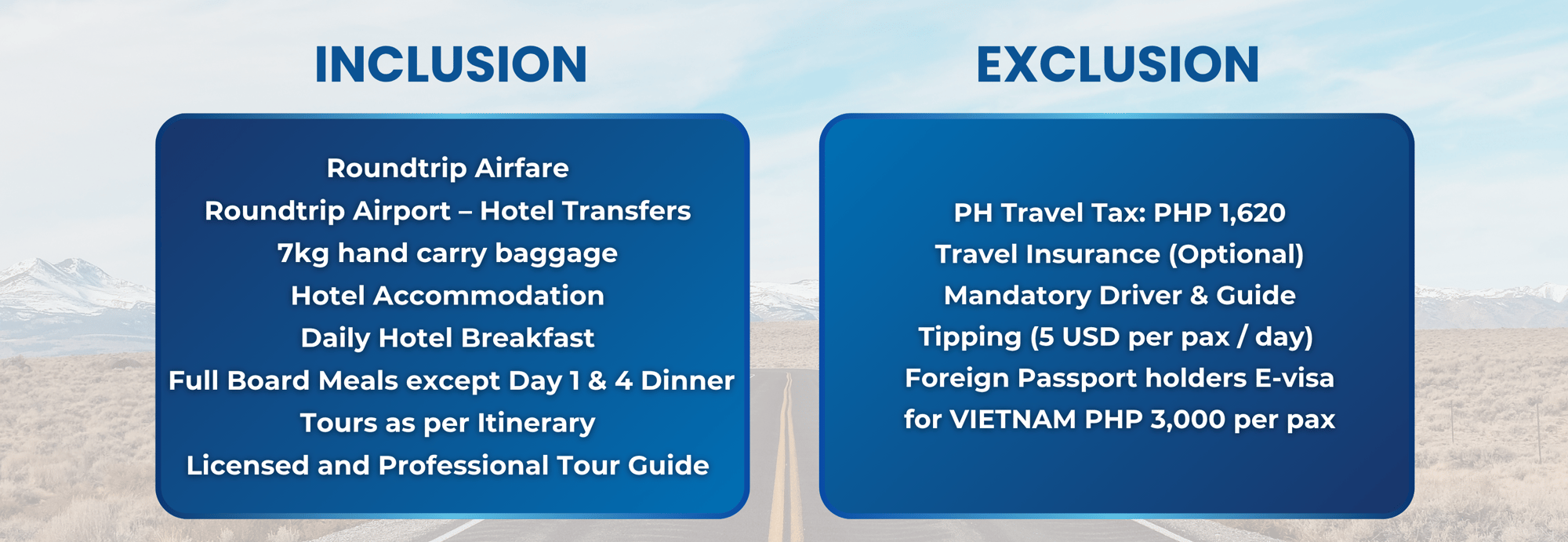 INCLUSION

Roundtrip Airfare
Roundtrip Airport – Hotel Transfers
7kg hand carry baggage
Hotel Accommodation
Daily Hotel Breakfast
Full Board Meals except Day 1 & 4 Dinner
Tours as per Itinerary
Licensed and Professional Tour Guide

EXCLUSION

PH Travel Tax: PHP 1,620
Travel Insurance (Optional)
Mandatory Driver & Guide
Tipping (5 USD per pax / day)
Foreign Passport holders E-visa for VIETNAM PHP 3,000 per pax